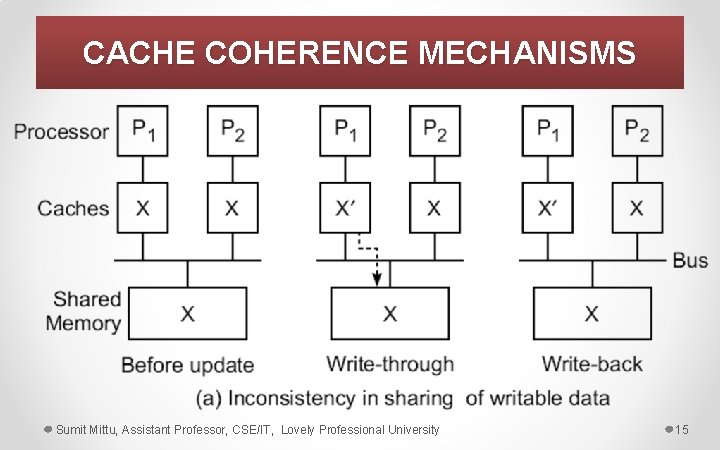 CACHE COHERENCE MECHANISMS

Processor $P_1$ $P_2$ $P_1$ $P_2$ $P_1$ $P_2$

Caches X X X′ X X′ X

Bus

Shared Memory X X X

Before update Write-through Write-back

(a) Inconsistency in sharing of writable data

Sumit Mittu, Assistant Professor, CSE/IT, Lovely Professional University

15